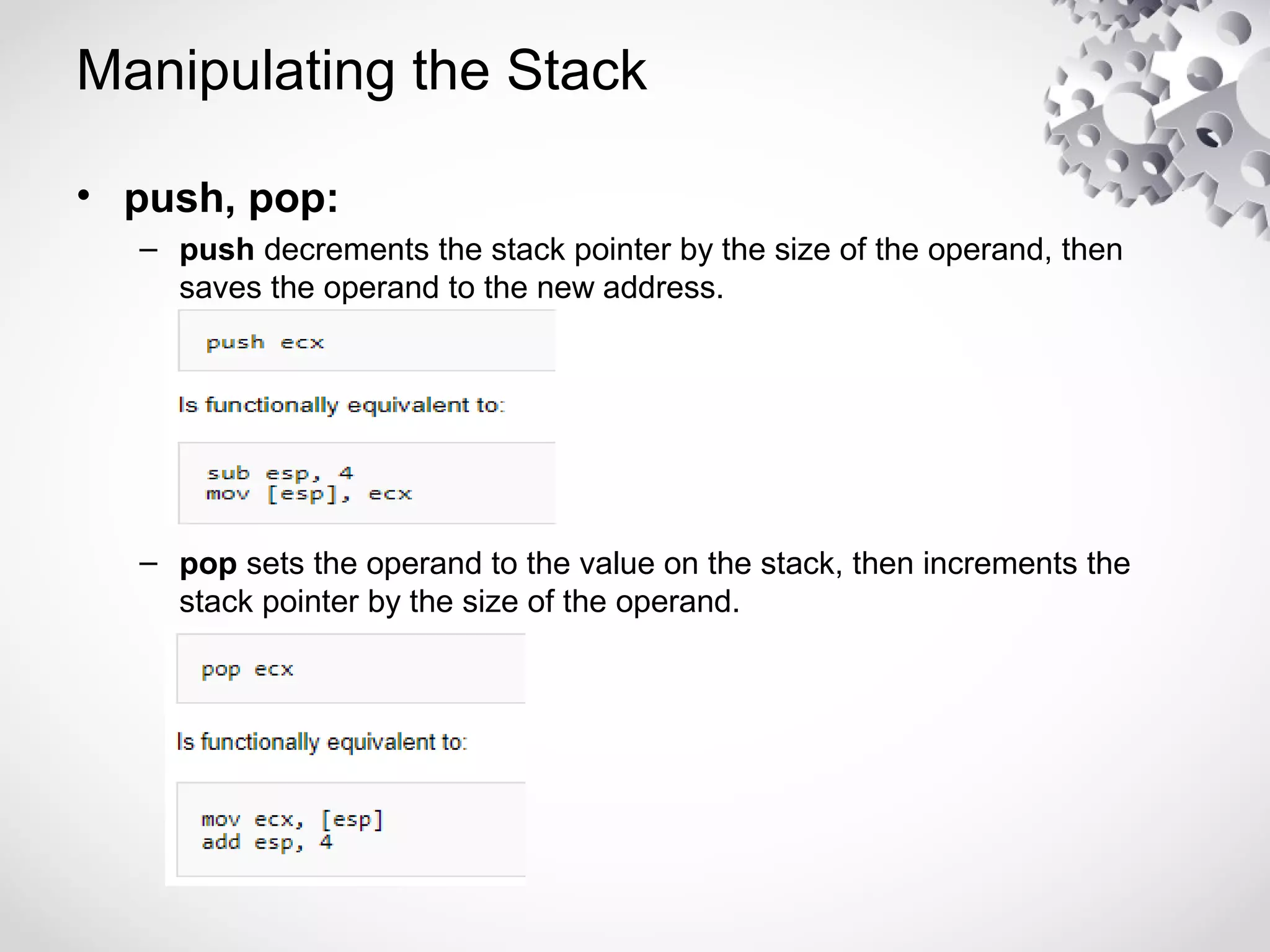 Manipulating the Stack

• push, pop:

– push decrements the stack pointer by the size of the operand, then saves the operand to the new address.

push ecx

Is functionally equivalent to:

sub esp, 4
mov [esp], ecx

– pop sets the operand to the value on the stack, then increments the stack pointer by the size of the operand.

pop ecx

Is functionally equivalent to:

mov ecx, [esp]
add esp, 4